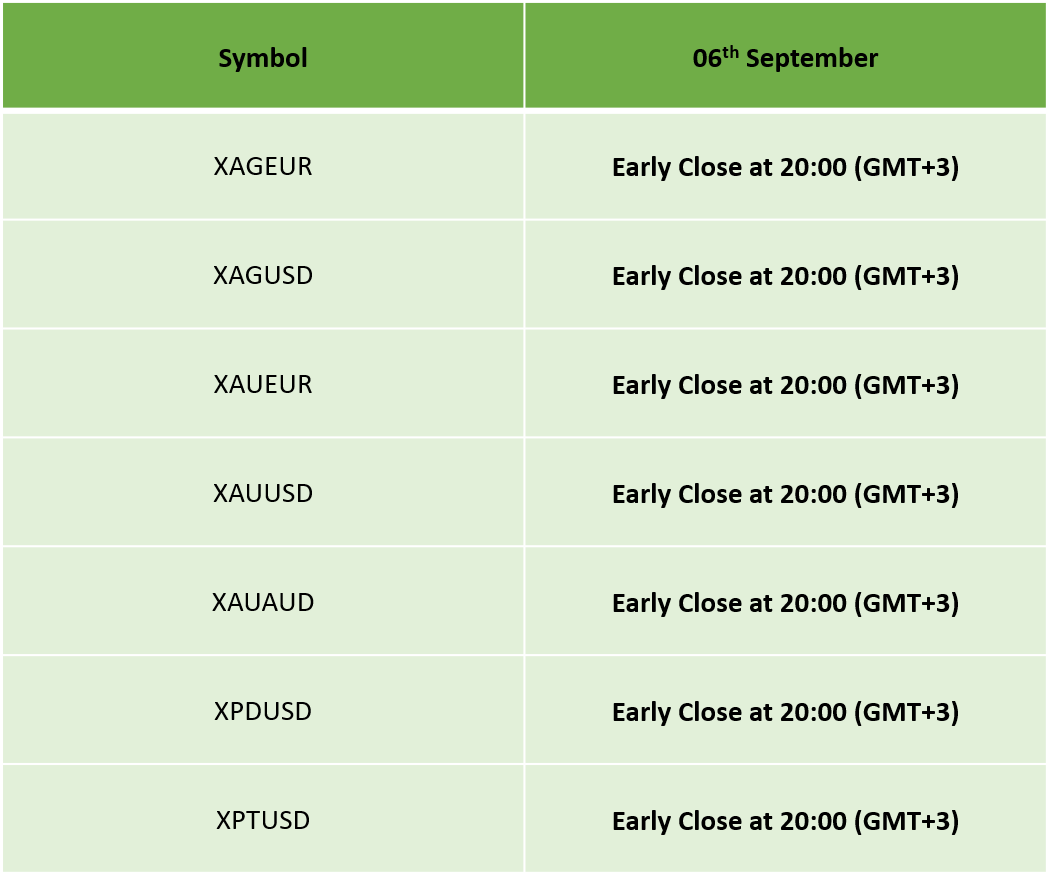 | Symbol | 06th September |
|---|---|
| XAGEUR | Early Close at 20:00 (GMT+3) |
| XAGUSD | Early Close at 20:00 (GMT+3) |
| XAUEUR | Early Close at 20:00 (GMT+3) |
| XAUUSD | Early Close at 20:00 (GMT+3) |
| XAUAUD | Early Close at 20:00 (GMT+3) |
| XPDUSD | Early Close at 20:00 (GMT+3) |
| XPTUSD | Early Close at 20:00 (GMT+3) |